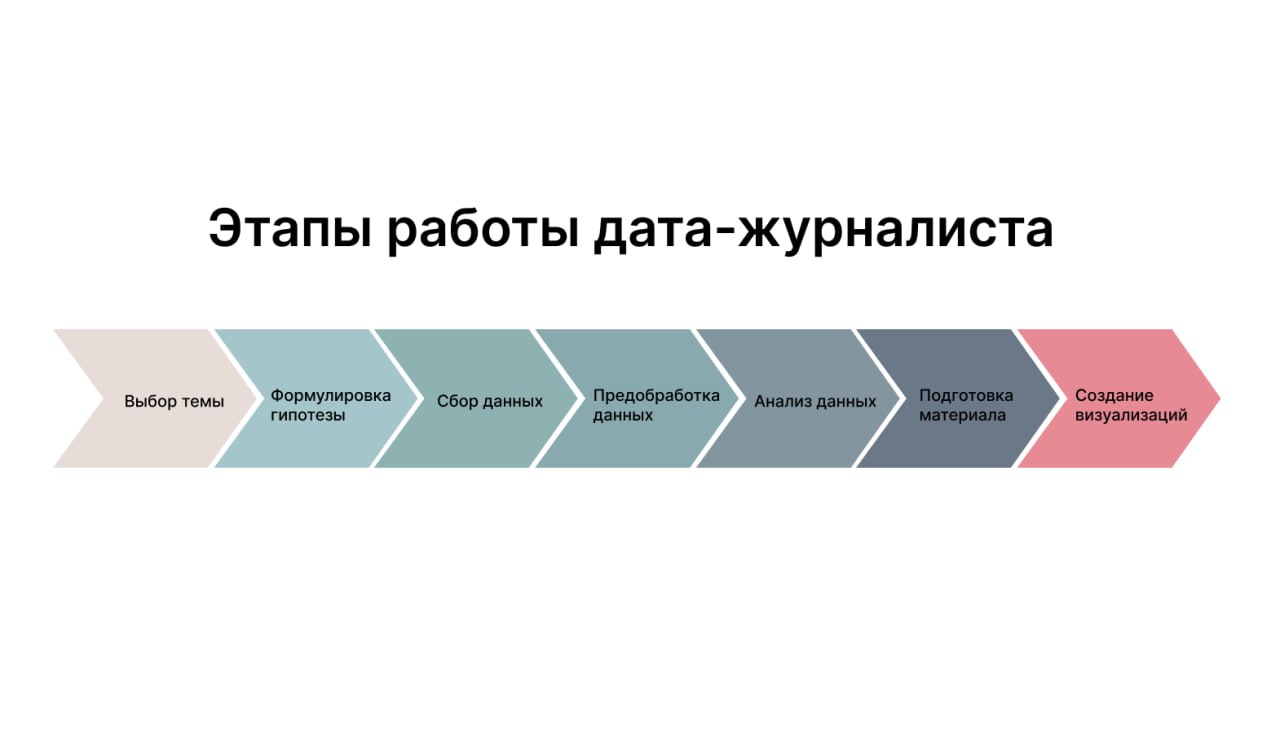 Этапы работы дата-журналиста

Выбор темы

Формулировка гипотезы

Сбор данных

Предобработка данных

Анализ данных

Подготовка материала

Создание визуализаций